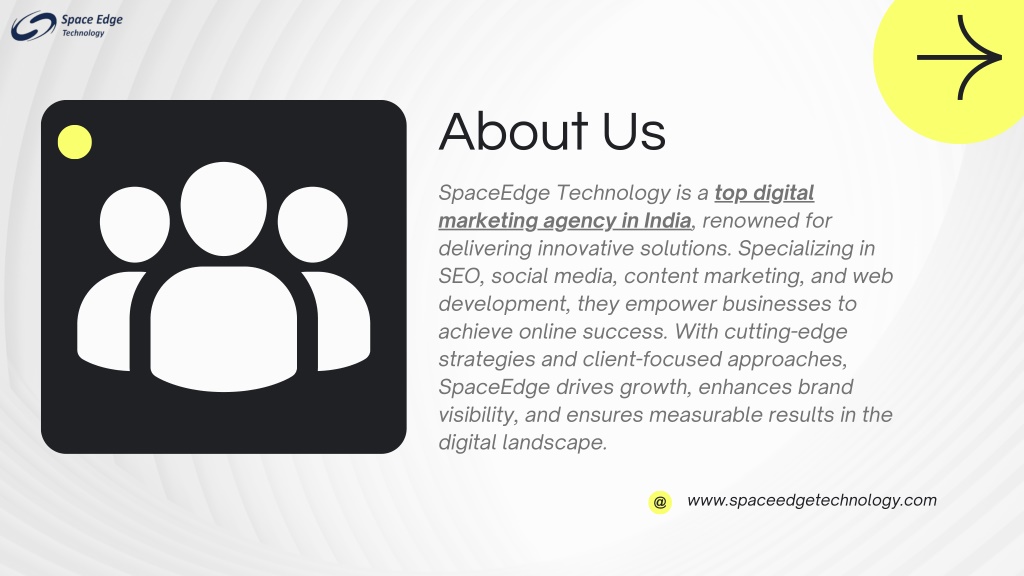 Space Edge
Technology

About Us

SpaceEdge Technology is a top digital marketing agency in India, renowned for delivering innovative solutions. Specializing in SEO, social media, content marketing, and web development, they empower businesses to achieve online success. With cutting-edge strategies and client-focused approaches, SpaceEdge drives growth, enhances brand visibility, and ensures measurable results in the digital landscape.

@ www.spaceedgetechnology.com